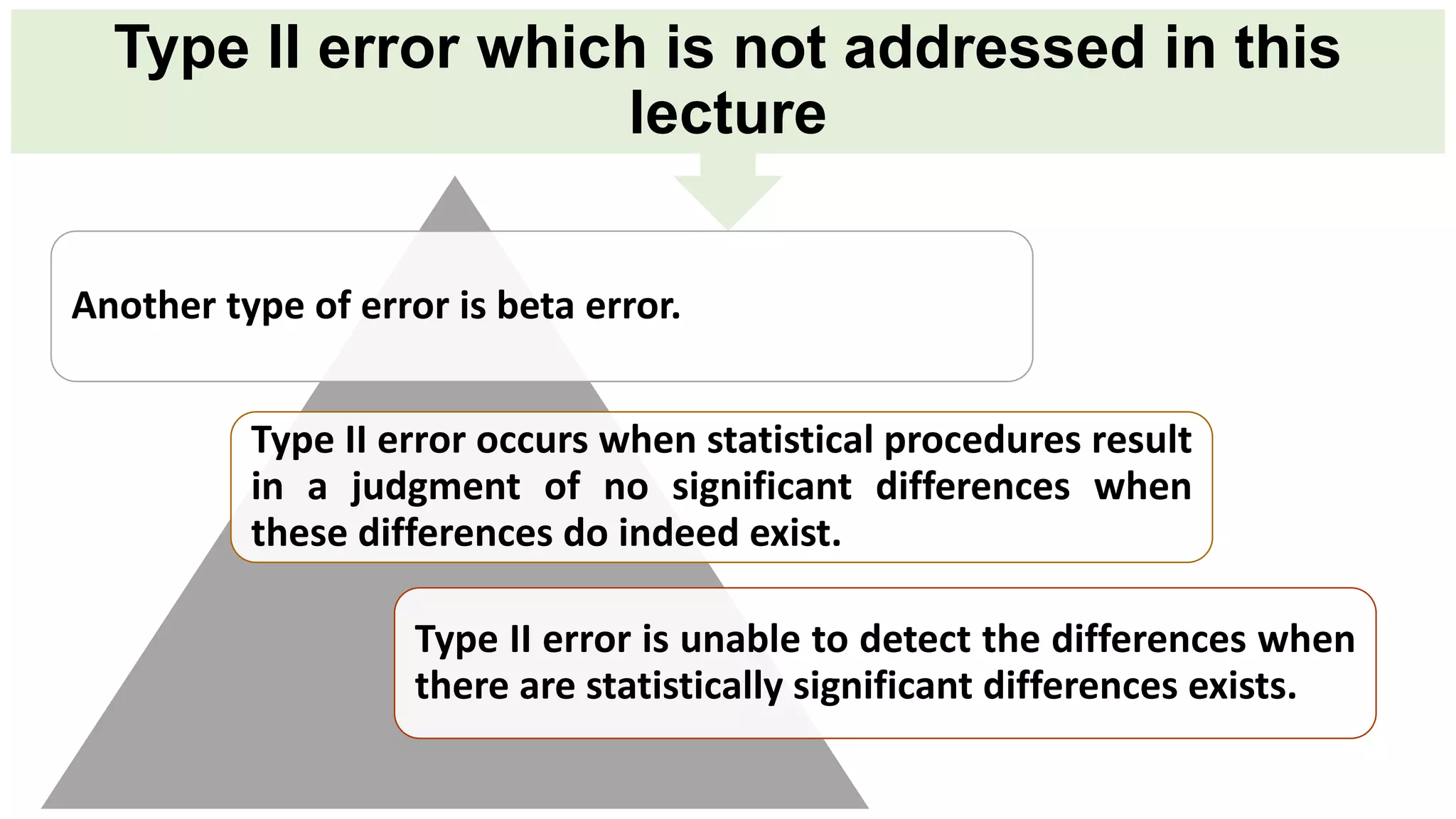 Type II error which is not addressed in this lecture

Another type of error is beta error.

Type II error occurs when statistical procedures result in a judgment of no significant differences when these differences do indeed exist.

Type II error is unable to detect the differences when there are statistically significant differences exists.